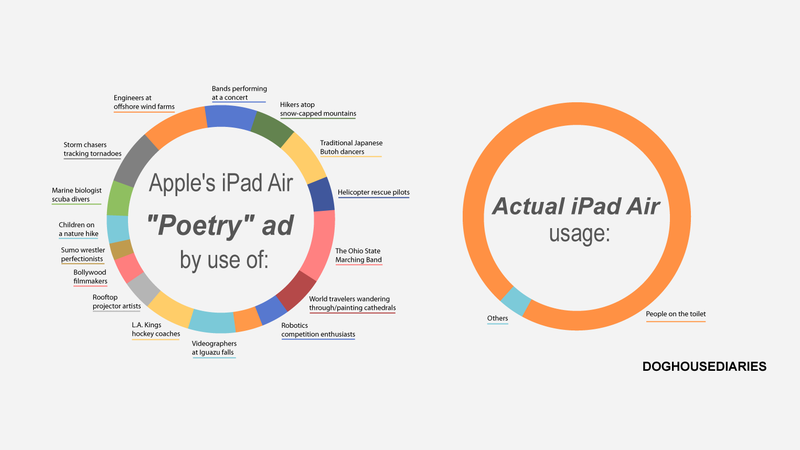 Apple's iPad Air
"Poetry" ad
by use of:

Bands performing at a concert

Hikers atop snow-capped mountains

Traditional Japanese Butoh dancers

Helicopter rescue pilots

The Ohio State Marching Band

World travelers wandering through/painting cathedrals

Robotics competition enthusiasts

Videographers at Iguazu falls

L.A. Kings hockey coaches

Rooftop projector artists

Bollywood filmmakers

Sumo wrestler perfectionists

Children on a nature hike

Marine biologist scuba divers

Storm chasers tracking tornadoes

Engineers at offshore wind farms

Actual iPad Air
usage:

Others

People on the toilet

DOGHOUSEDIARIES